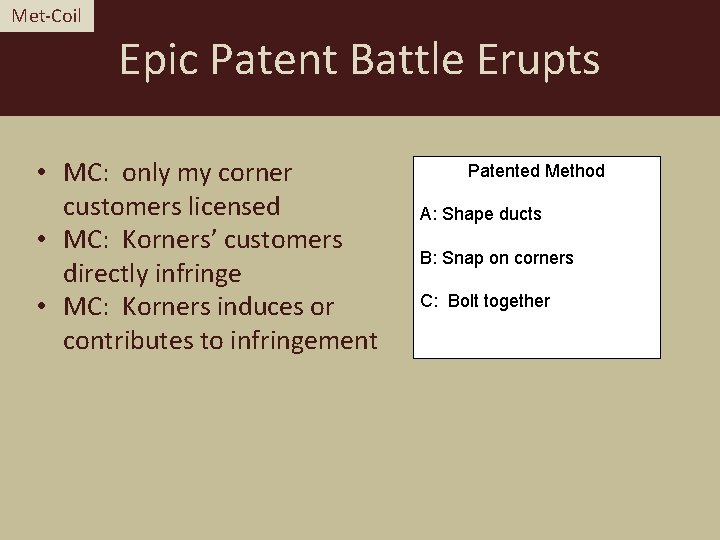 Met-Coil

Epic Patent Battle Erupts

• MC: only my corner customers licensed
• MC: Korners' customers directly infringe
• MC: Korners induces or contributes to infringement

Patented Method

A: Shape ducts

B: Snap on corners

C: Bolt together